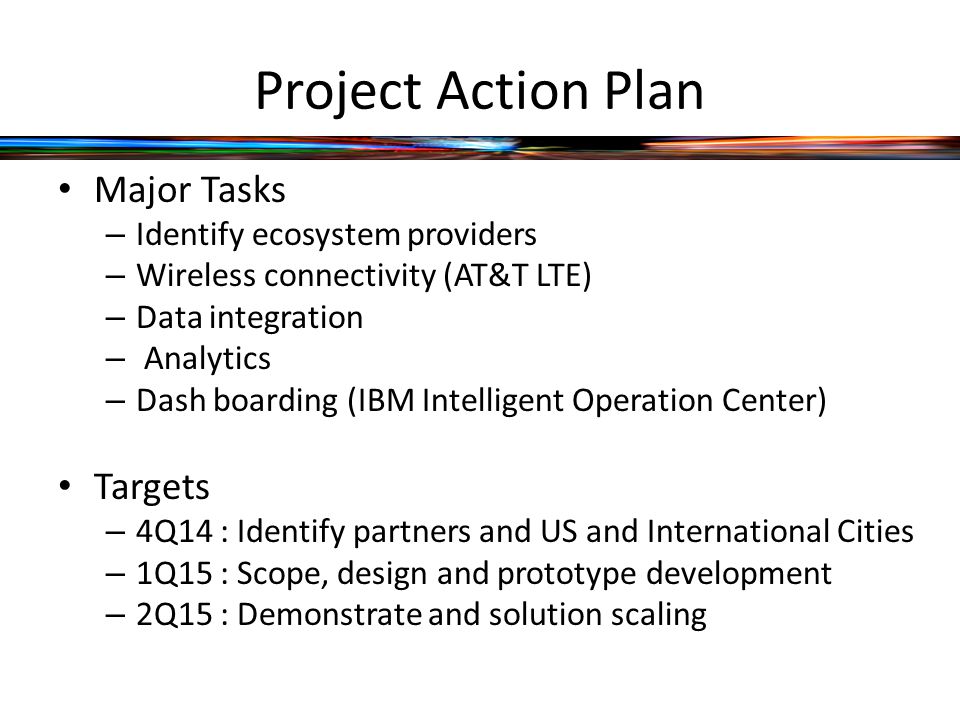 Project Action Plan

• Major Tasks
– Identify ecosystem providers
– Wireless connectivity (AT&T LTE)
– Data integration
– Analytics
– Dash boarding (IBM Intelligent Operation Center)

• Targets
– 4Q14 : Identify partners and US and International Cities
– 1Q15 : Scope, design and prototype development
– 2Q15 : Demonstrate and solution scaling